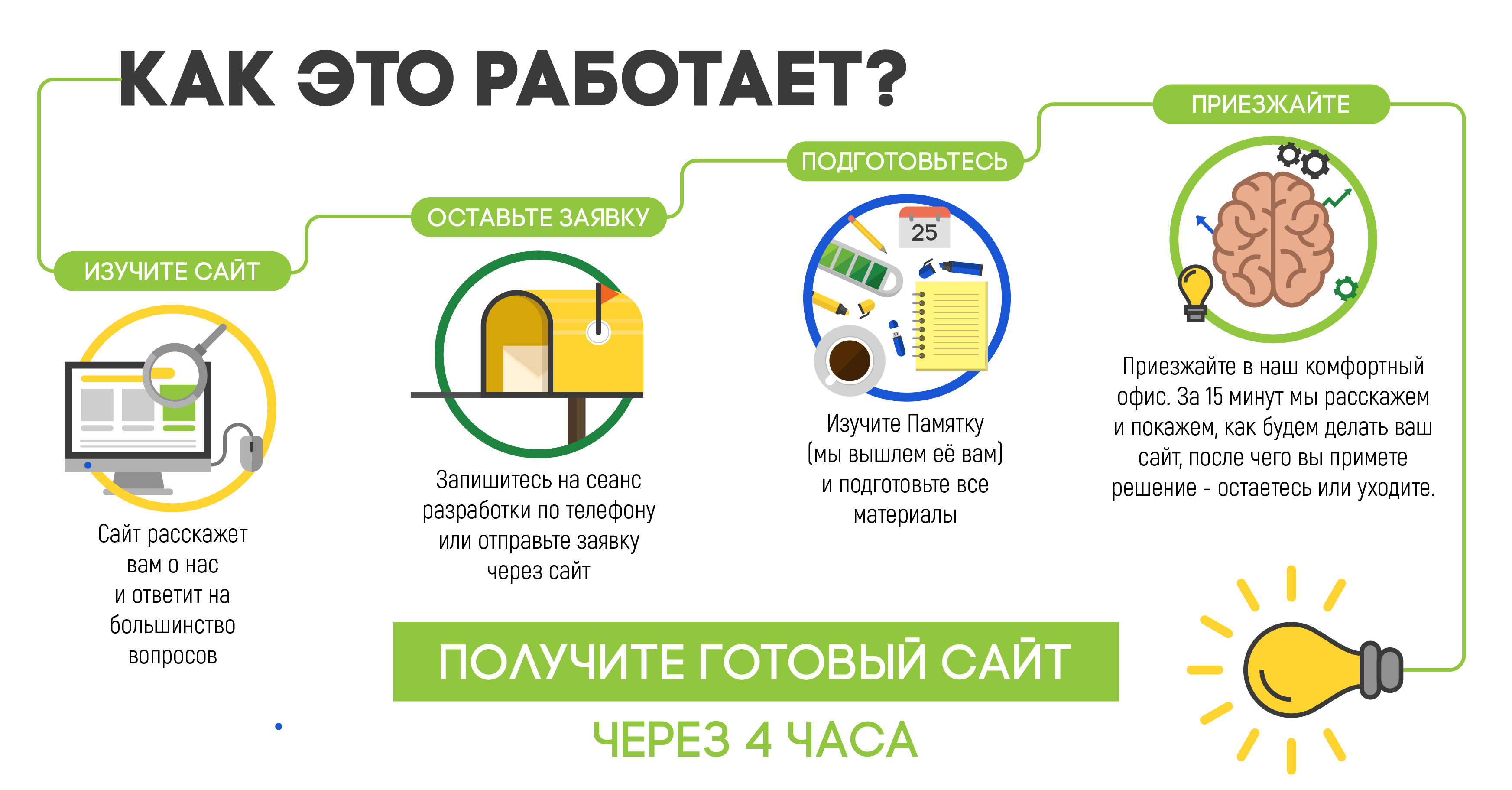 КАК ЭТО РАБОТАЕТ?

ИЗУЧИТЕ САЙТ

Сайт расскажет вам о нас и ответит на большинство вопросов

ОСТАВЬТЕ ЗАЯВКУ

Запишитесь на сеанс разработки по телефону или отправьте заявку через сайт

ПОДГОТОВЬТЕСЬ

25

Изучите Памятку (мы вышлем её вам) и подготовьте все материалы

ПРИЕЗЖАЙТЕ

Приезжайте в наш комфортный офис. За 15 минут мы расскажем и покажем, как будем делать ваш сайт, после чего вы примете решение - остаетесь или уходите.

ПОЛУЧИТЕ ГОТОВЫЙ САЙТ

ЧЕРЕЗ 4 ЧАСА